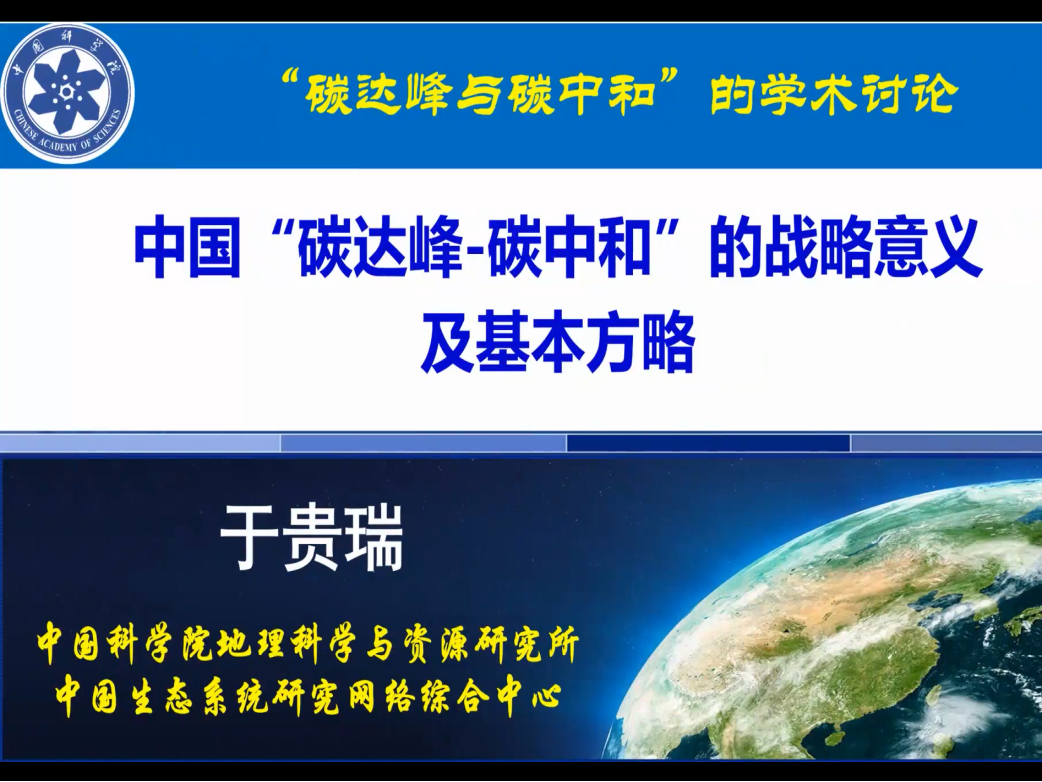 中国科学院
CHINESE ACADEMY OF SCIENCES

“碳达峰与碳中和”的学术讨论

中国“碳达峰-碳中和”的战略意义及基本方略

于贵瑞

中国科学院地理科学与资源研究所
中国生态系统研究网络综合中心